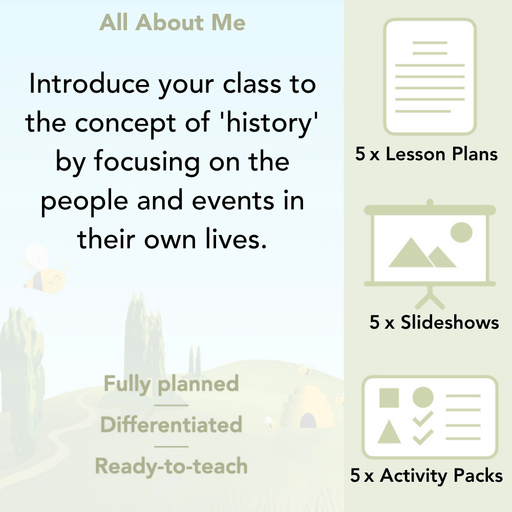 All About Me

Introduce your class to the concept of 'history' by focusing on the people and events in their own lives.

Fully planned

Differentiated

Ready-to-teach

5 x Lesson Plans

5 x Slideshows

5 x Activity Packs